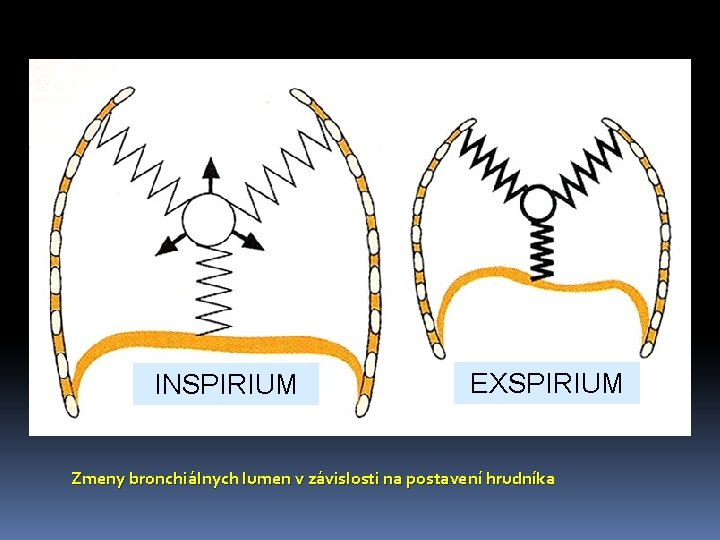 INSPIRIUM

EXSPIRIUM

Zmeny bronchiálnych lumen v závislosti na postavení hrudníka